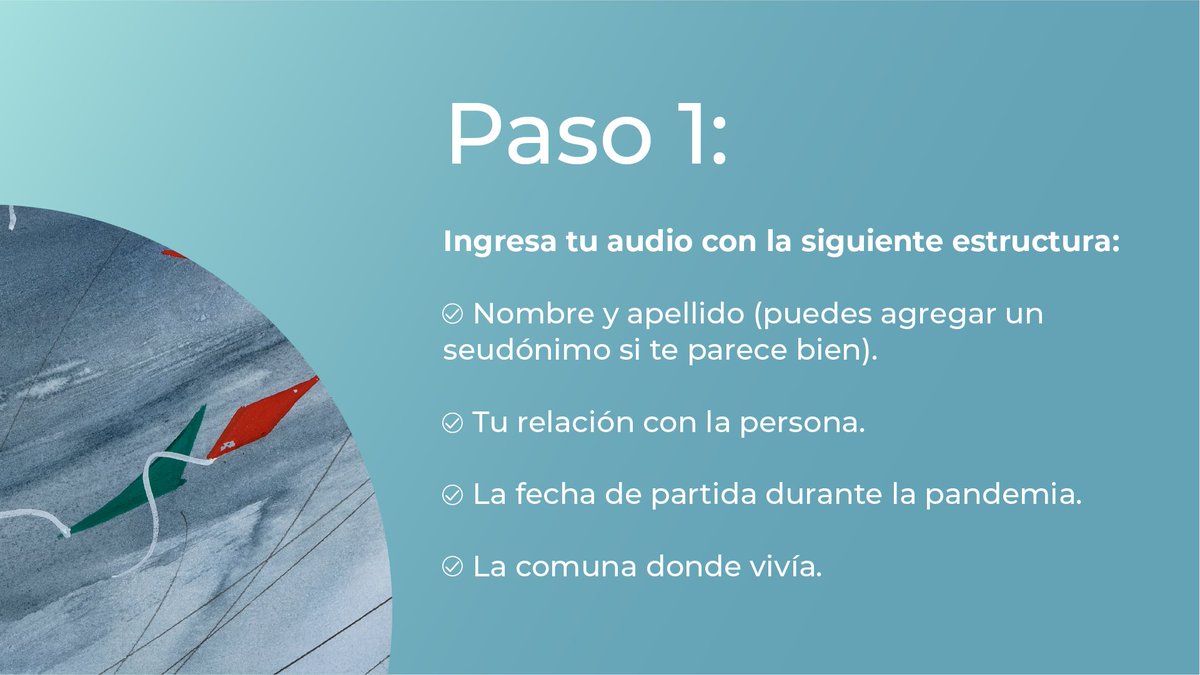 Paso 1:

Ingresa tu audio con la siguiente estructura:

Nombre y apellido (puedes agregar un seudónimo si te parece bien).

Tu relación con la persona.

La fecha de partida durante la pandemia.

La comuna donde vivía.